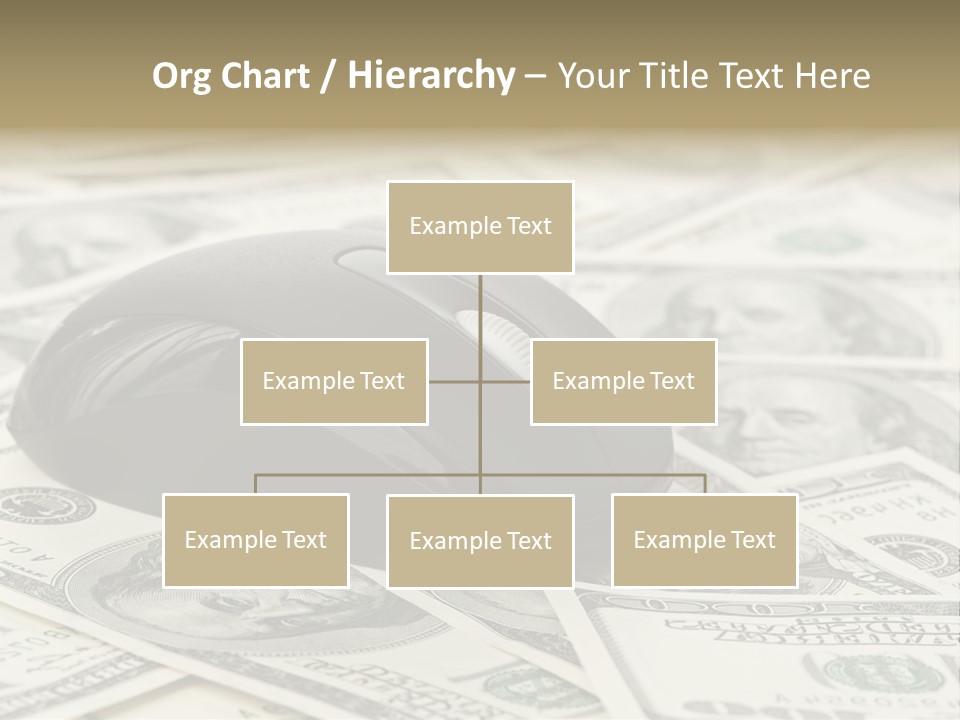 Org Chart / Hierarchy – Your Title Text Here

Example Text

Example Text

Example Text

Example Text

Example Text

Example Text